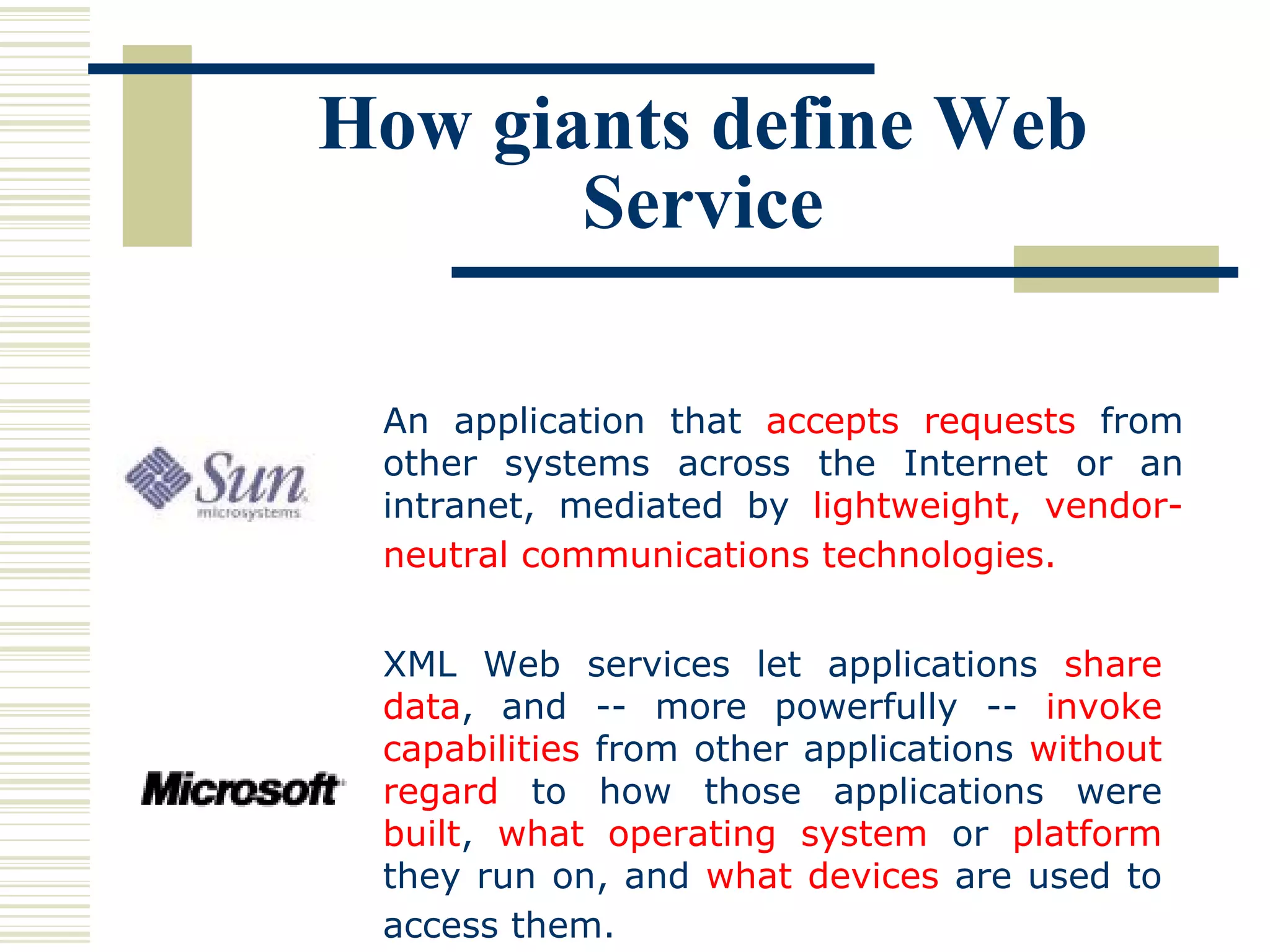 How giants define Web Service

Sun microsystems

An application that accepts requests from other systems across the Internet or an intranet, mediated by lightweight, vendor-neutral communications technologies.

Microsoft

XML Web services let applications share data, and -- more powerfully -- invoke capabilities from other applications without regard to how those applications were built, what operating system or platform they run on, and what devices are used to access them.